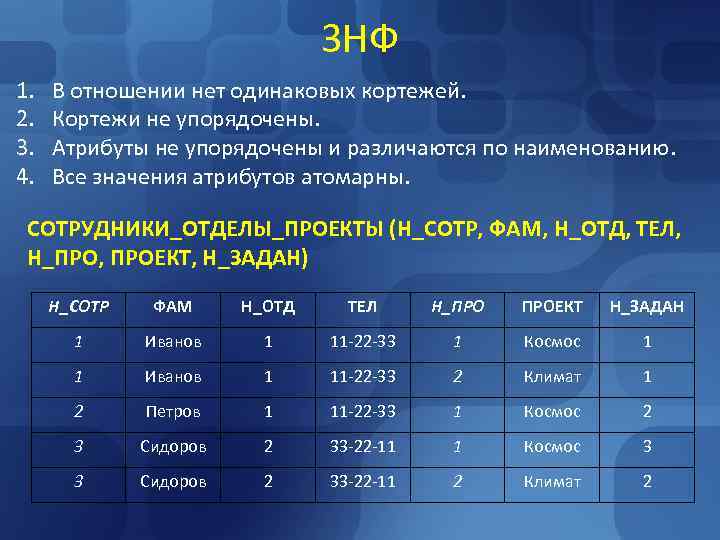 3НФ

1. В отношении нет одинаковых кортежей.
2. Кортежи не упорядочены.
3. Атрибуты не упорядочены и различаются по наименованию.
4. Все значения атрибутов атомарны.

СОТРУДНИКИ_ОТДЕЛЫ_ПРОЕКТЫ (Н_СОТР, ФАМ, Н_ОТД, ТЕЛ, Н_ПРО, ПРОЕКТ, Н_ЗАДАН)

| Н_СОТР | ФАМ | Н_ОТД | ТЕЛ | Н_ПРО | ПРОЕКТ | Н_ЗАДАН |
|---|---|---|---|---|---|---|
| 1 | Иванов | 1 | 11-22-33 | 1 | Космос | 1 |
| 1 | Иванов | 1 | 11-22-33 | 2 | Климат | 1 |
| 2 | Петров | 1 | 11-22-33 | 1 | Космос | 2 |
| 3 | Сидоров | 2 | 33-22-11 | 1 | Космос | 3 |
| 3 | Сидоров | 2 | 33-22-11 | 2 | Климат | 2 |